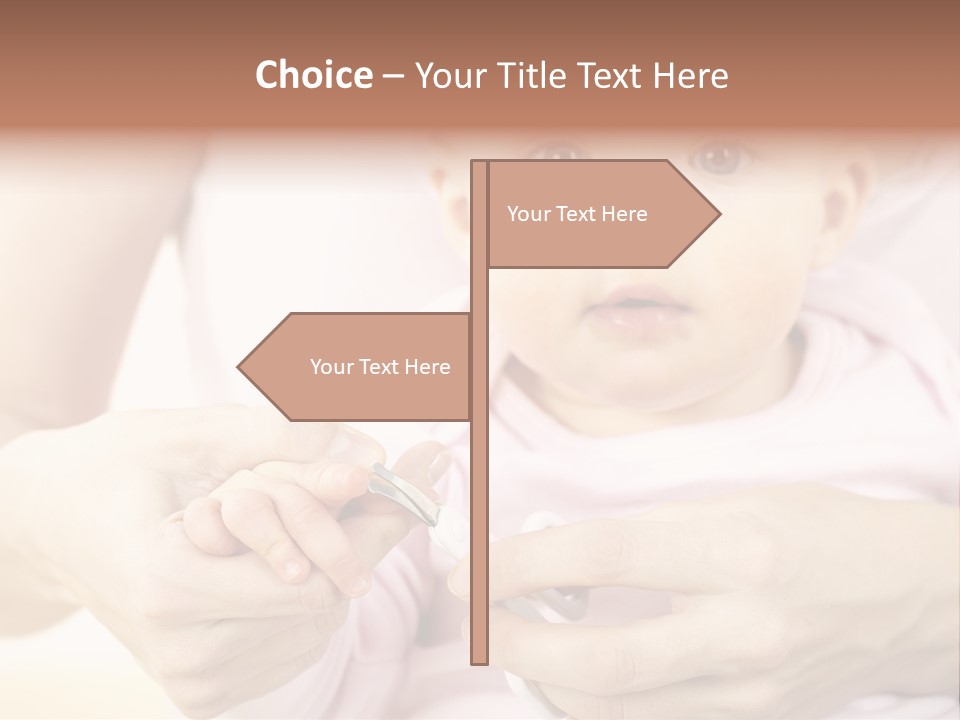 Choice – Your Title Text Here

Your Text Here

Your Text Here